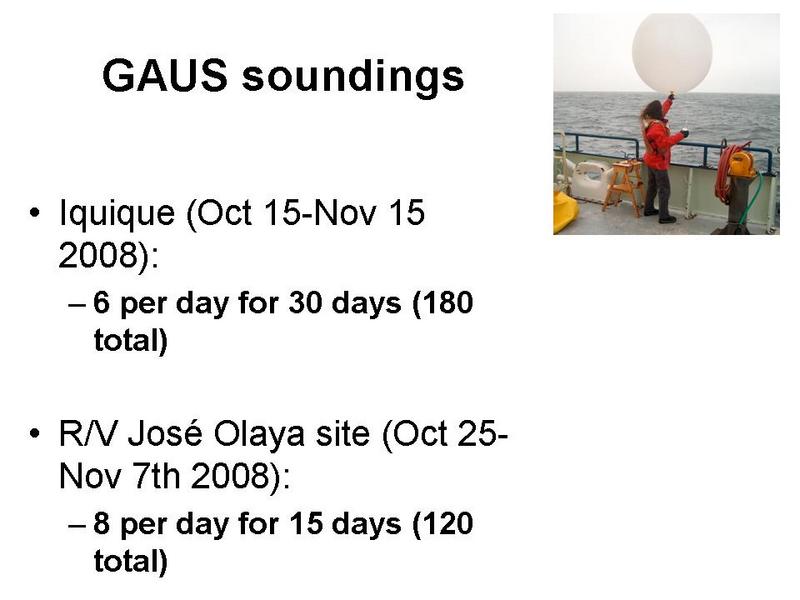 GAUS soundings

• Iquique (Oct 15-Nov 15 2008):
– 6 per day for 30 days (180 total)

• R/V José Olaya site (Oct 25-Nov 7th 2008):
– 8 per day for 15 days (120 total)